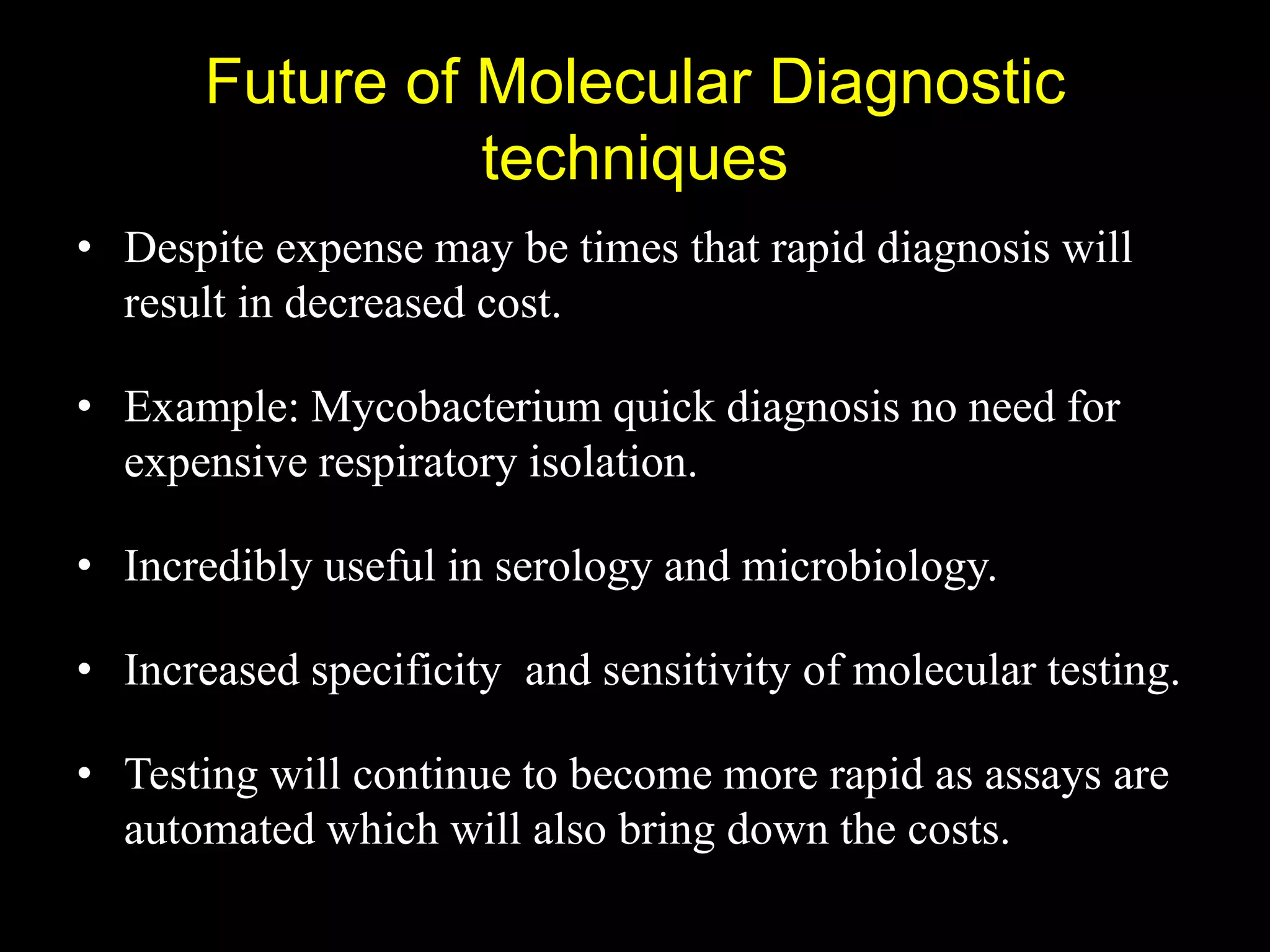 Future of Molecular Diagnostic techniques

• Despite expense may be times that rapid diagnosis will result in decreased cost.

• Example: Mycobacterium quick diagnosis no need for expensive respiratory isolation.

• Incredibly useful in serology and microbiology.

• Increased specificity and sensitivity of molecular testing.

• Testing will continue to become more rapid as assays are automated which will also bring down the costs.